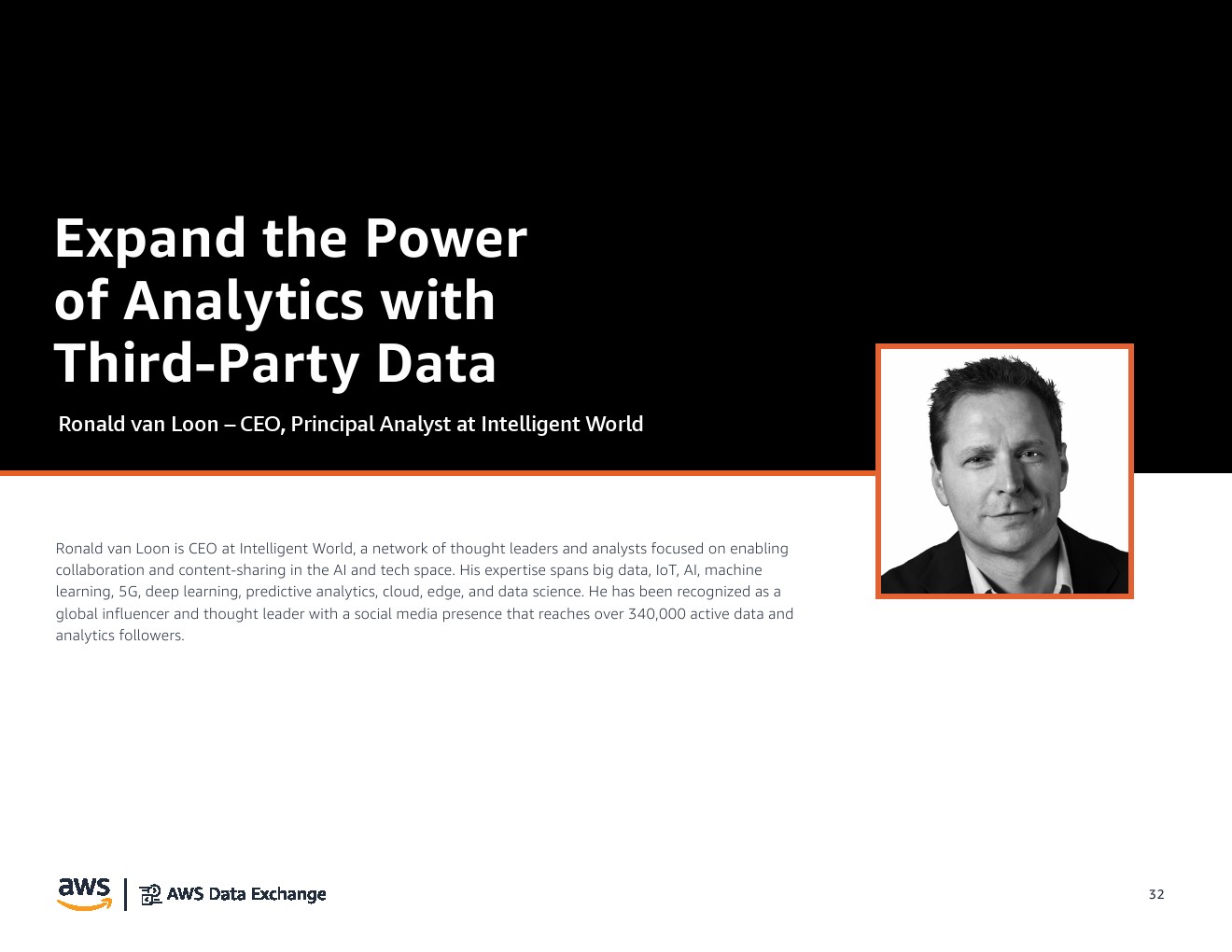 Expand the Power of Analytics with Third-Party Data

Ronald van Loon – CEO, Principal Analyst at Intelligent World

Ronald van Loon is CEO at Intelligent World, a network of thought leaders and analysts focused on enabling collaboration and content-sharing in the AI and tech space. His expertise spans big data, IoT, AI, machine learning, 5G, deep learning, predictive analytics, cloud, edge, and data science. He has been recognized as a global influencer and thought leader with a social media presence that reaches over 340,000 active data and analytics followers.

aws | AWS Data Exchange

32